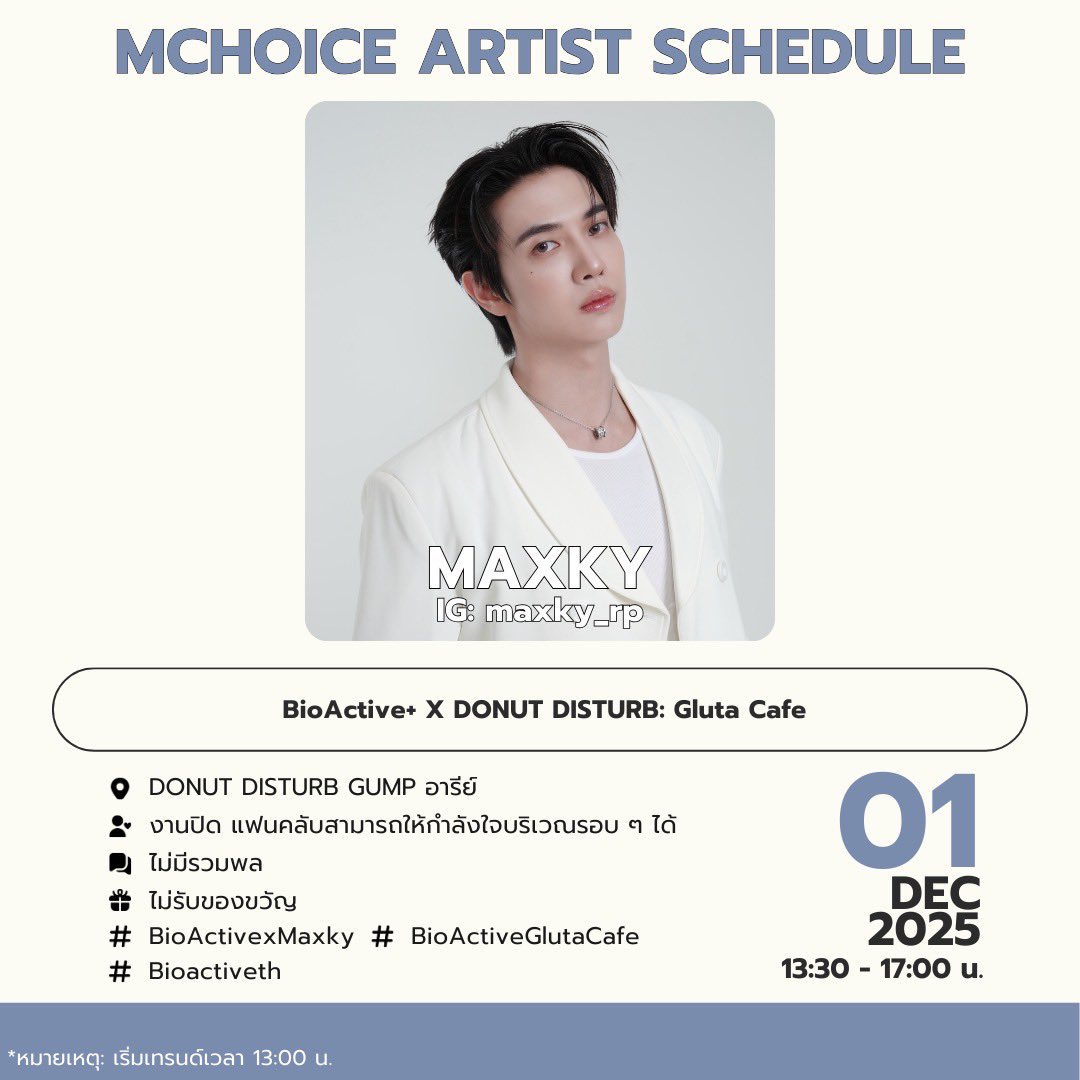 MCHOICE ARTIST SCHEDULE

MAXKY
IG: maxky_rp

BioActive+ X DONUT DISTURB: Gluta Cafe

DONUT DISTURB GUMP อารีย์
งานปิด แฟนคลับสามารถให้กำลังใจบริเวณรอบ ๆ ได้
ไม่มีรวมพล
ไม่รับของขวัญ
# BioActivexMaxky # BioActiveGlutaCafe
# Bioactiveth

01
DEC
2025
13:30 - 17:00 น.

*หมายเหตุ: เริ่มเทรนด์เวลา 13:00 น.